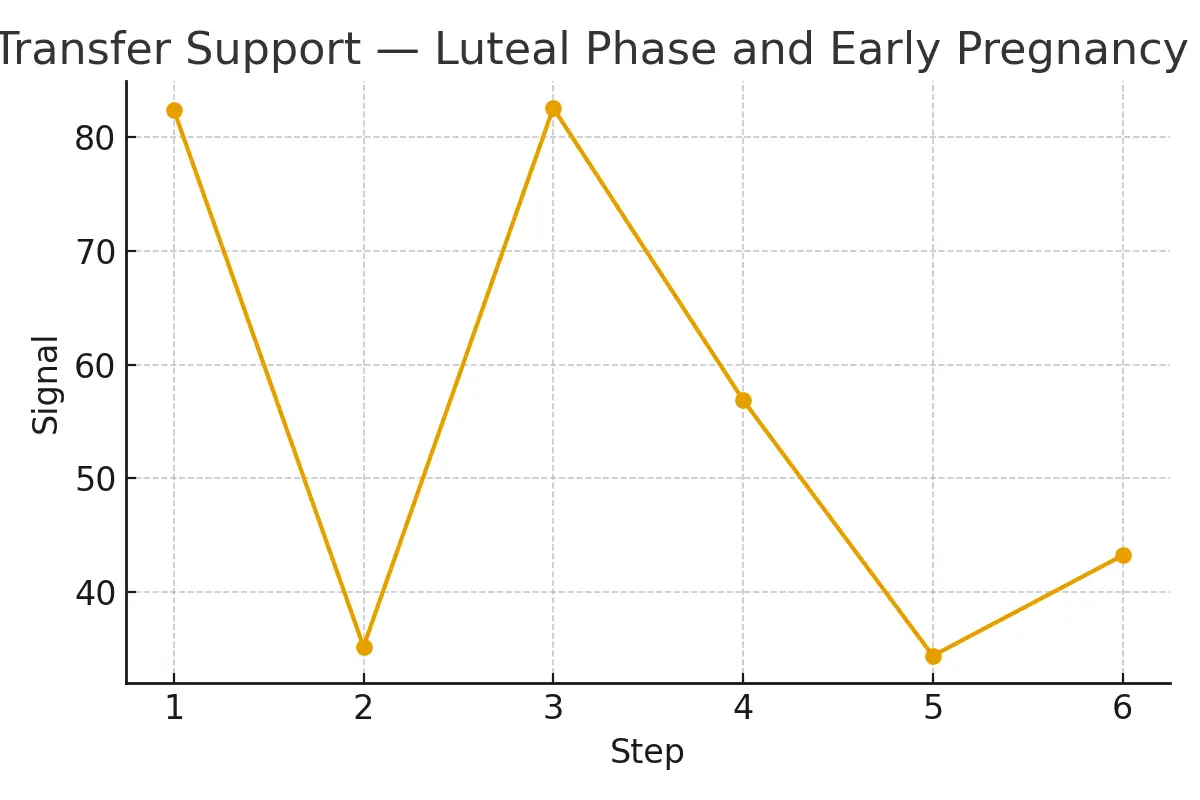 Transfer Support — Luteal Phase and Early Pregnancy

Signal

80
70
60
50
40

1 2 3 4 5 6

Step